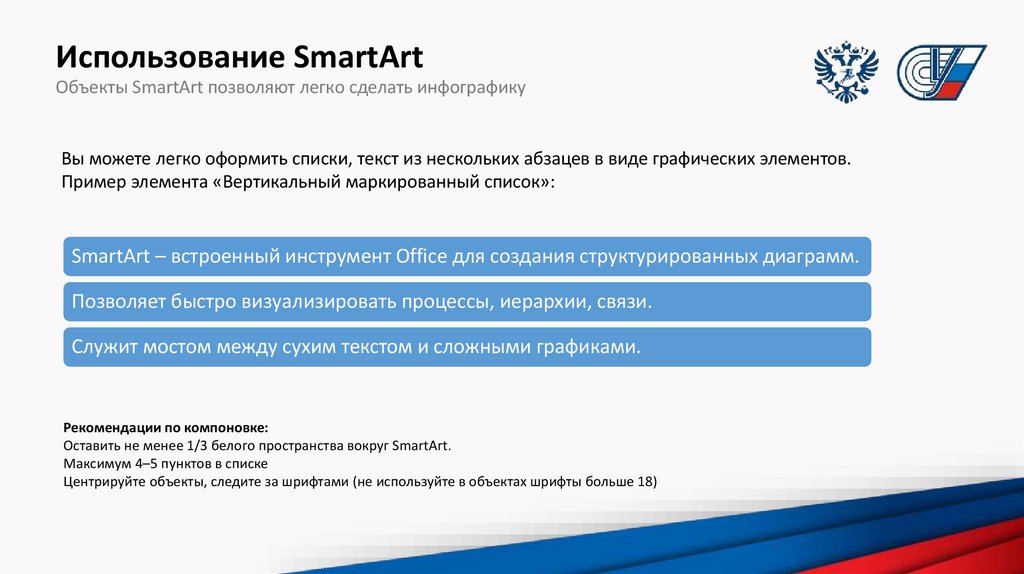 Использование SmartArt
Объекты SmartArt позволяют легко сделать инфографику

Вы можете легко оформить списки, текст из нескольких абзацев в виде графических элементов. Пример элемента «Вертикальный маркированный список»:

SmartArt – встроенный инструмент Office для создания структурированных диаграмм.

Позволяет быстро визуализировать процессы, иерархии, связи.

Служит мостом между сухим текстом и сложными графиками.

Рекомендации по компоновке:
Оставить не менее 1/3 белого пространства вокруг SmartArt.
Максимум 4–5 пунктов в списке
Центрируйте объекты, следите за шрифтами (не используйте в объектах шрифты больше 18)